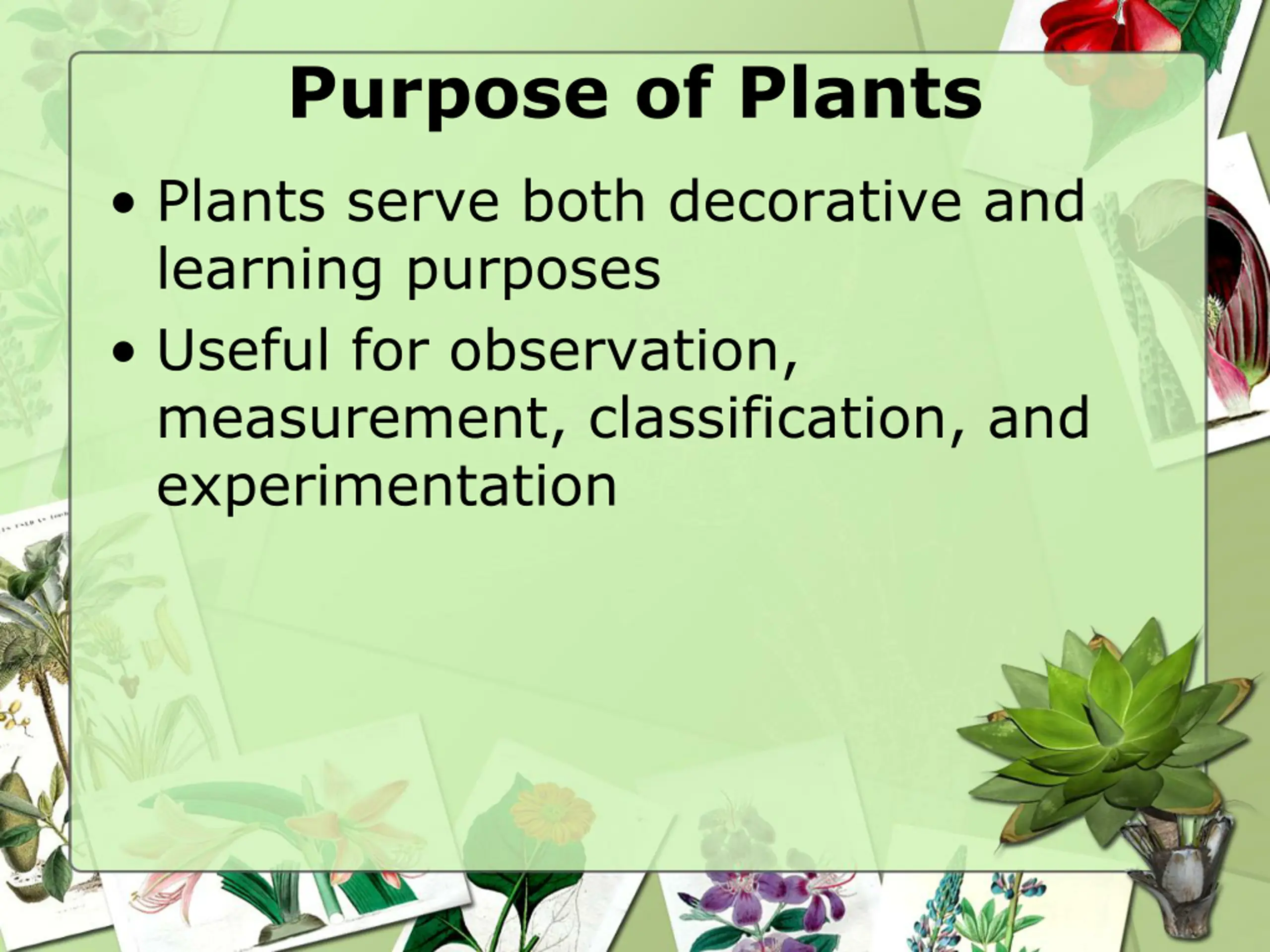 Purpose of Plants

• Plants serve both decorative and learning purposes

• Useful for observation, measurement, classification, and experimentation